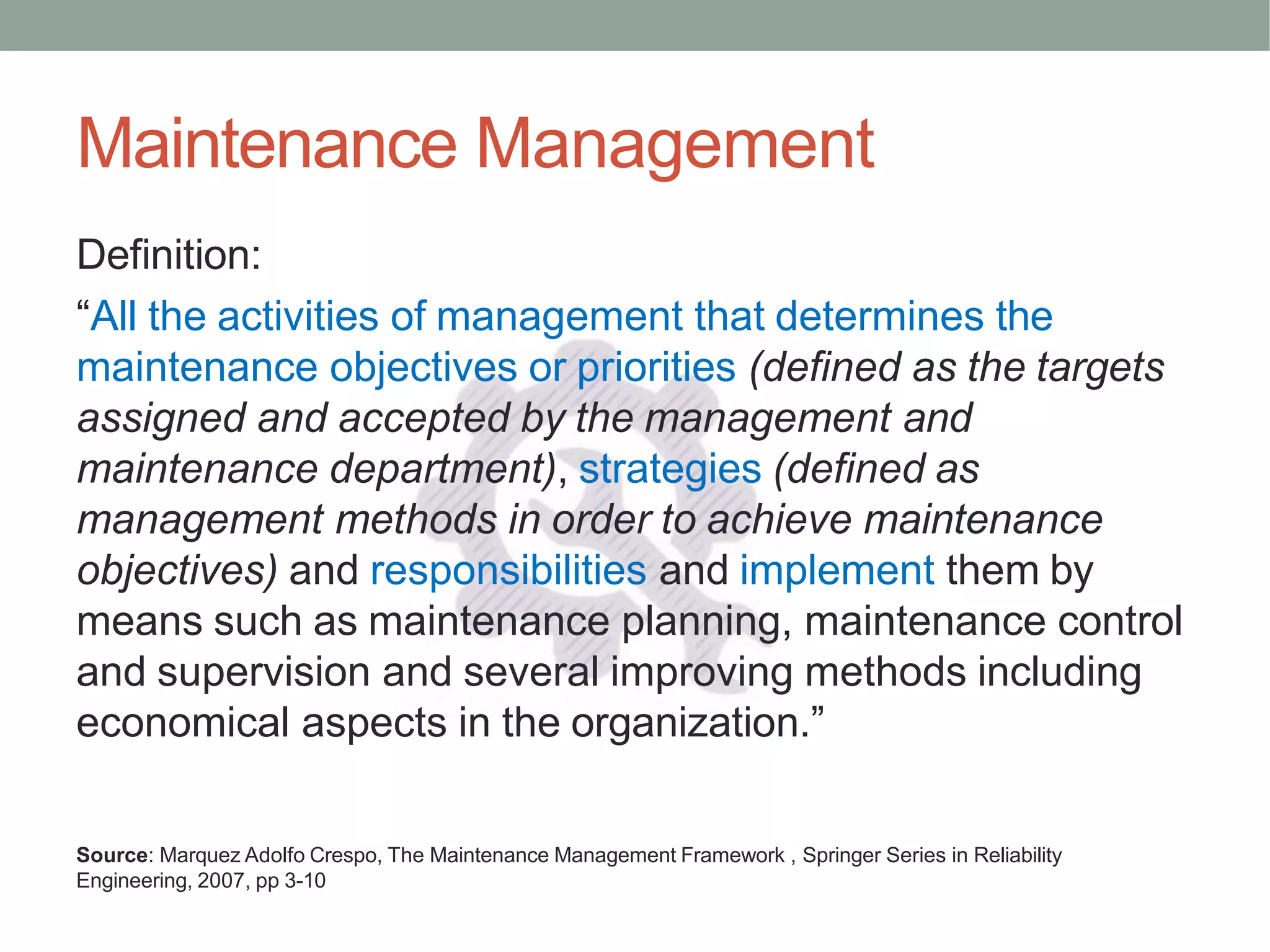 Maintenance Management

Definition:

“All the activities of management that determines the maintenance objectives or priorities (defined as the targets assigned and accepted by the management and maintenance department), strategies (defined as management methods in order to achieve maintenance objectives) and responsibilities and implement them by means such as maintenance planning, maintenance control and supervision and several improving methods including economical aspects in the organization.”

Source: Marquez Adolfo Crespo, The Maintenance Management Framework , Springer Series in Reliability Engineering, 2007, pp 3-10